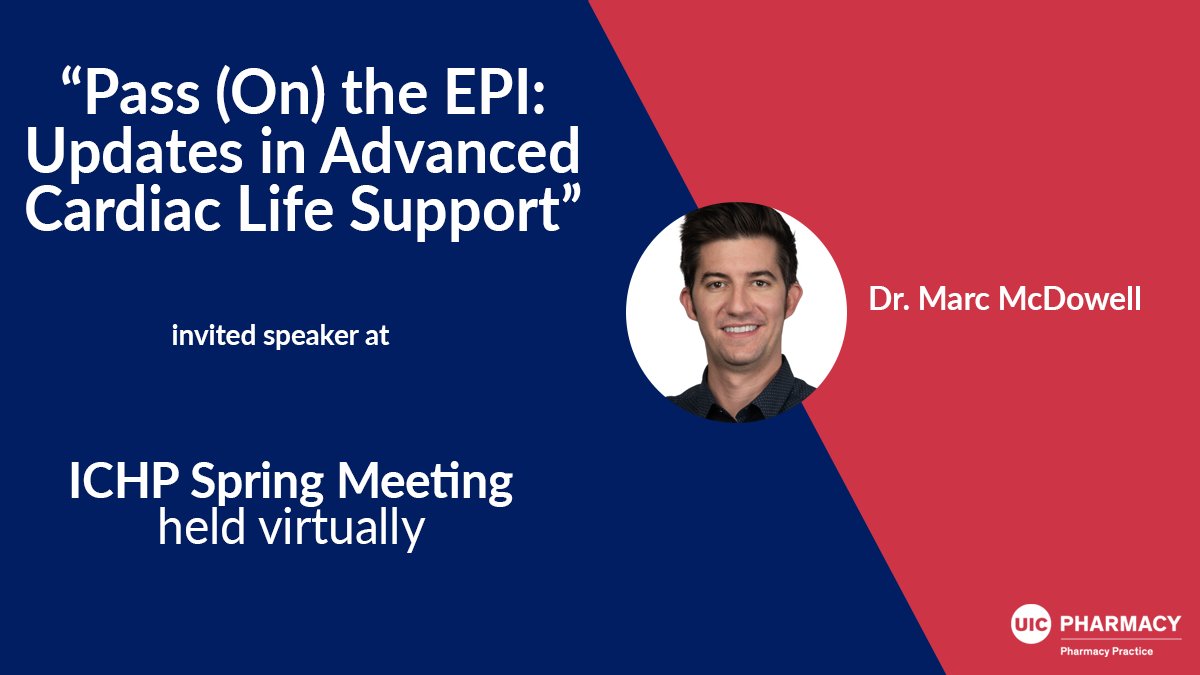 “Pass (On) the EPI: Updates in Advanced Cardiac Life Support”

invited speaker at

ICHP Spring Meeting
held virtually

Dr. Marc McDowell

UIC PHARMACY
Pharmacy Practice